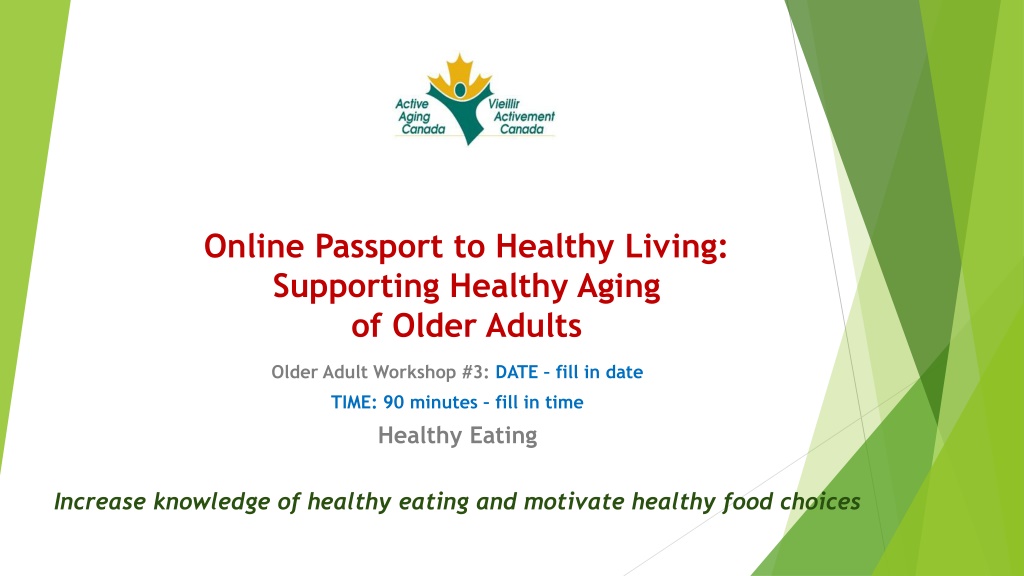 Active Aging Canada
Vieillir Activement Canada

Online Passport to Healthy Living: Supporting Healthy Aging of Older Adults

Older Adult Workshop #3: DATE – fill in date

TIME: 90 minutes – fill in time

Healthy Eating

Increase knowledge of healthy eating and motivate healthy food choices